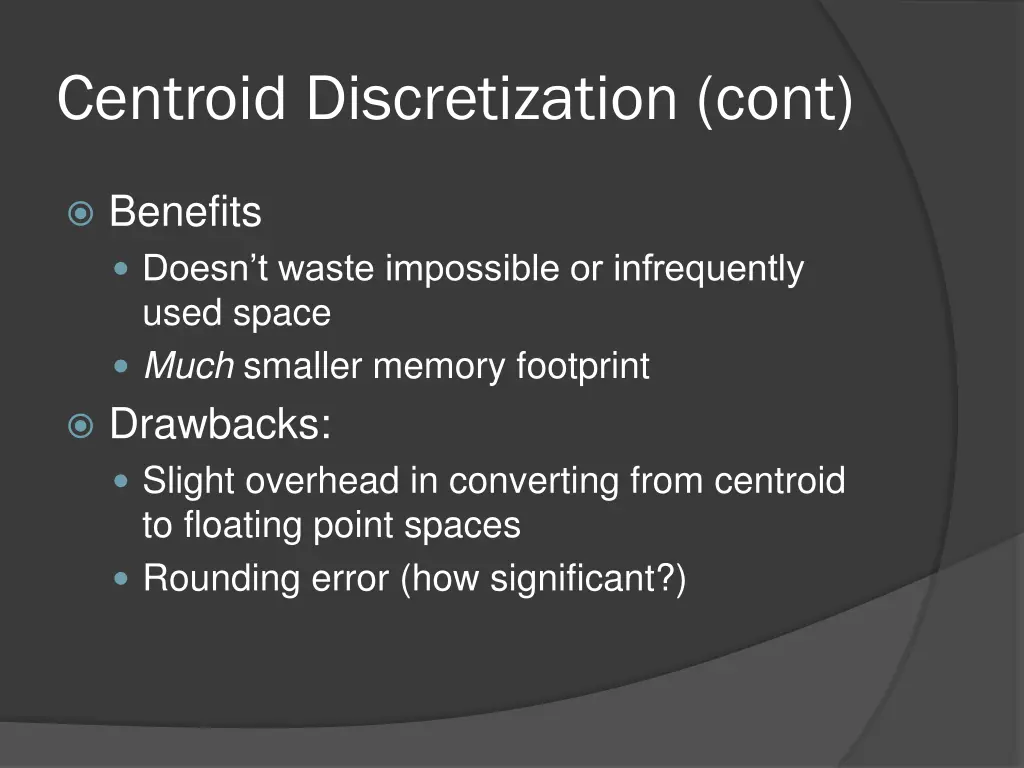 Centroid Discretization (cont)

Benefits
Doesn’t waste impossible or infrequently used space
Much smaller memory footprint

Drawbacks:
Slight overhead in converting from centroid to floating point spaces
Rounding error (how significant?)